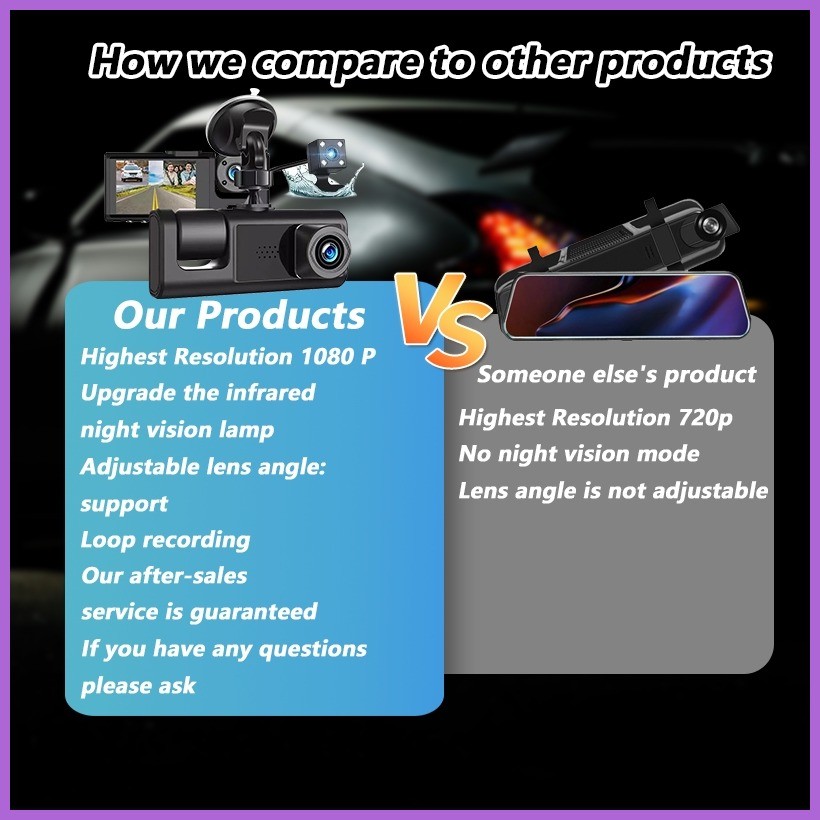 How we compare to other products

Our Products

Highest Resolution 1080 P
Upgrade the infrared night vision lamp
Adjustable lens angle: support
Loop recording
Our after-sales service is guaranteed
If you have any questions please ask

VS

Someone else's product

Highest Resolution 720p
No night vision mode
Lens angle is not adjustable